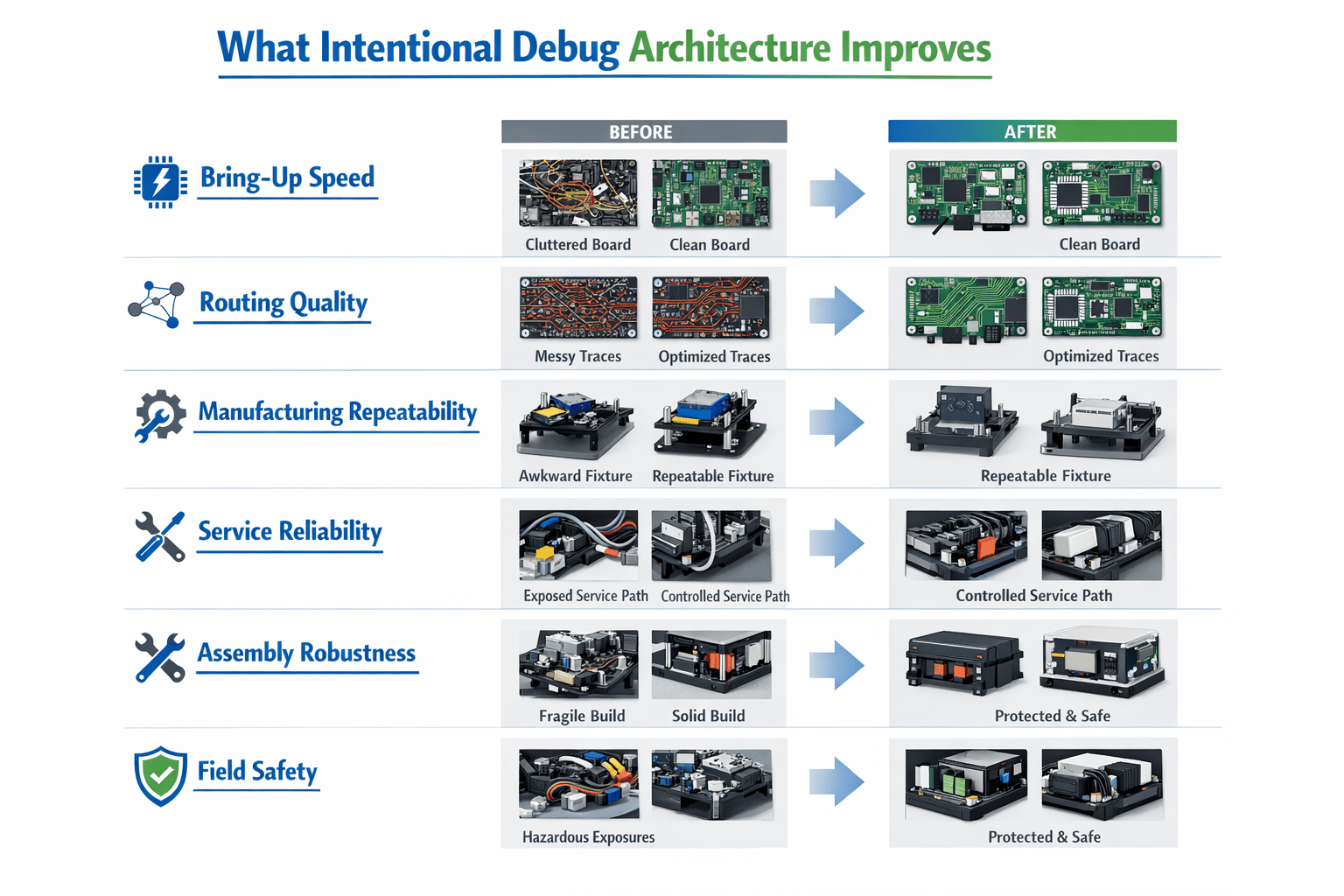 What Intentional Debug Architecture Improves

BEFORE

AFTER

Bring-Up Speed

Cluttered Board

Clean Board

Clean Board

Routing Quality

Messy Traces

Optimized Traces

Optimized Traces

Manufacturing Repeatability

Awkward Fixture

Repeatable Fixture

Repeatable Fixture

Service Reliability

Exposed Service Path

Controlled Service Path

Controlled Service Path

Assembly Robustness

Fragile Build

Solid Build

Protected & Safe

Field Safety

Hazardous Exposures

Protected & Safe